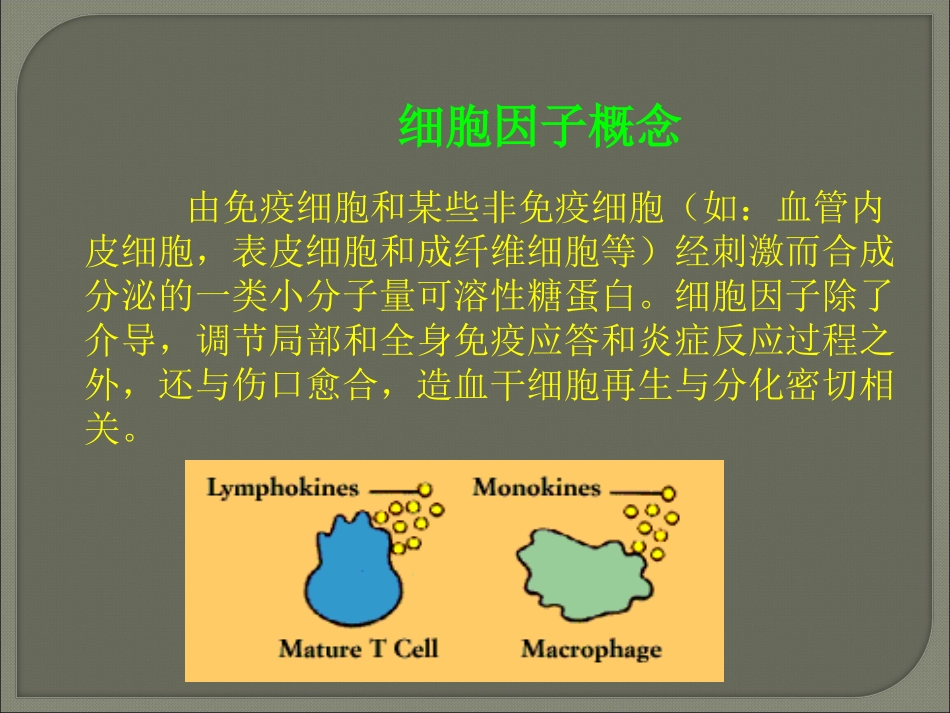 细胞因子概念

由免疫细胞和某些非免疫细胞（如：血管内皮细胞，表皮细胞和成纤维细胞等）经刺激而合成分泌的一类小分子量可溶性糖蛋白。细胞因子除了介导，调节局部和全身免疫应答和炎症反应过程之外，还与伤口愈合，造血干细胞再生与分化密切相关。

Lymphokines

Monokines

Mature T Cell

Macrophage